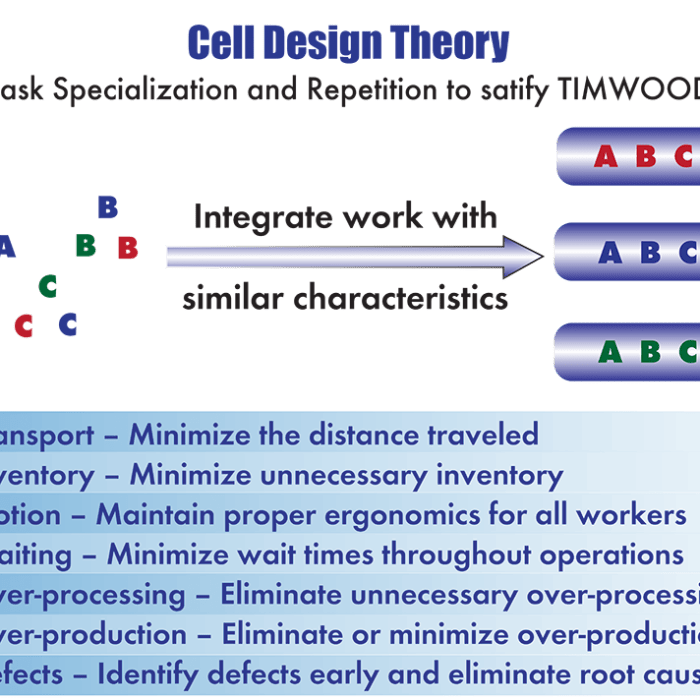 Cell Design Theory

ask Specialization and Repetition to satify TIMWOOD

B
A B B
C
C C

Integrate work with similar characteristics

A B C
A B C
A B C

ansport – Minimize the distance traveled
ventory – Minimize unnecessary inventory
otion – Maintain proper ergonomics for all workers
aiting – Minimize wait times throughout operations
ver-processing – Eliminate unnecessary over-processi
ver-production – Eliminate or minimize over-producti
efects – Identify defects early and eliminate root caus